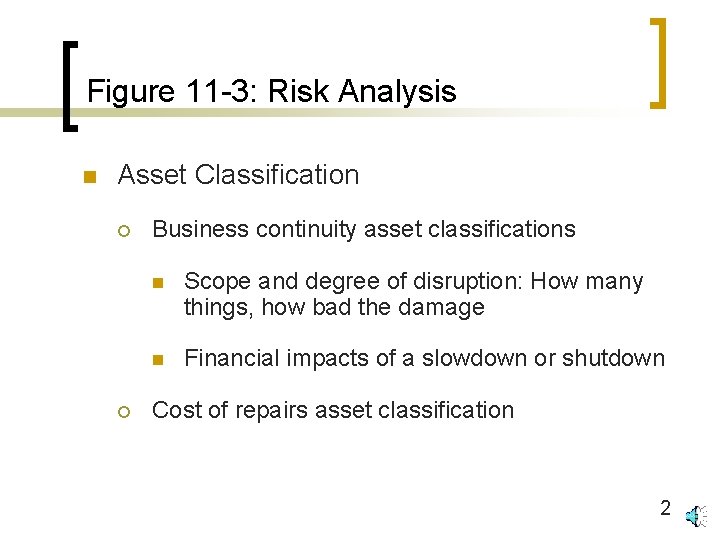 Figure 11-3: Risk Analysis

Asset Classification

Business continuity asset classifications

Scope and degree of disruption: How many things, how bad the damage

Financial impacts of a slowdown or shutdown

Cost of repairs asset classification

2